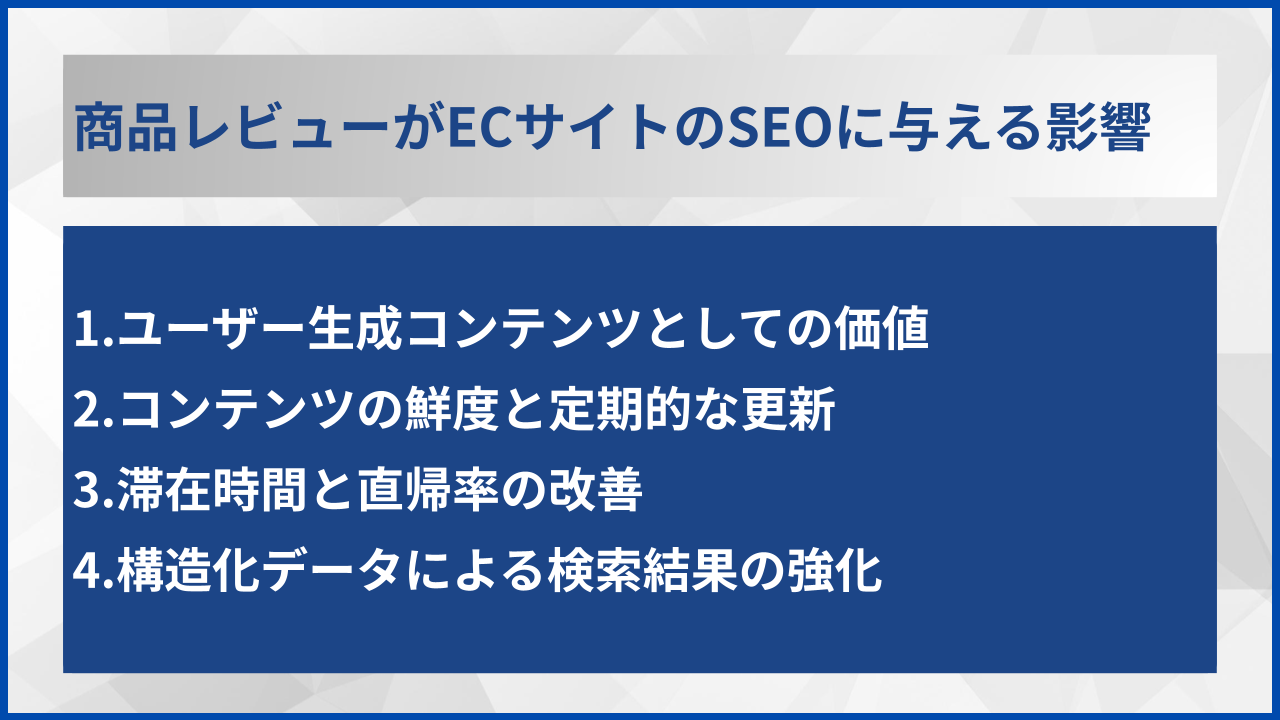 商品レビューがECサイトのSEOに与える影響

1.ユーザー生成コンテンツとしての価値
2.コンテンツの鮮度と定期的な更新
3.滞在時間と直帰率の改善
4.構造化データによる検索結果の強化